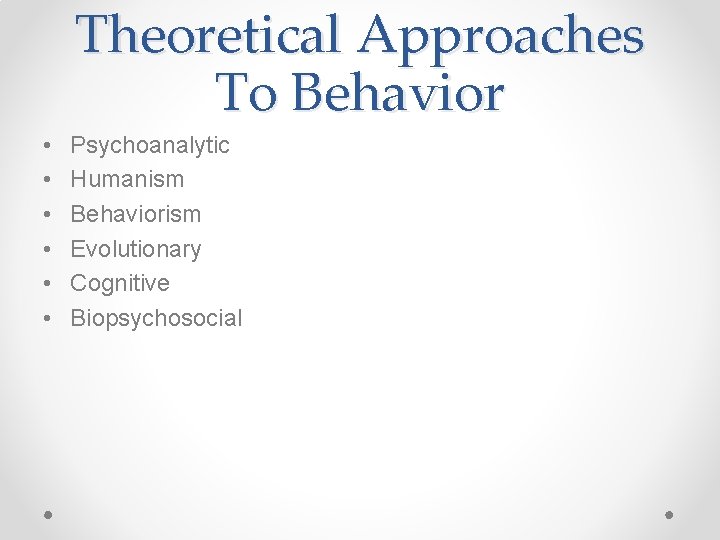 Theoretical Approaches To Behavior

• Psychoanalytic
• Humanism
• Behaviorism
• Evolutionary
• Cognitive
• Biopsychosocial